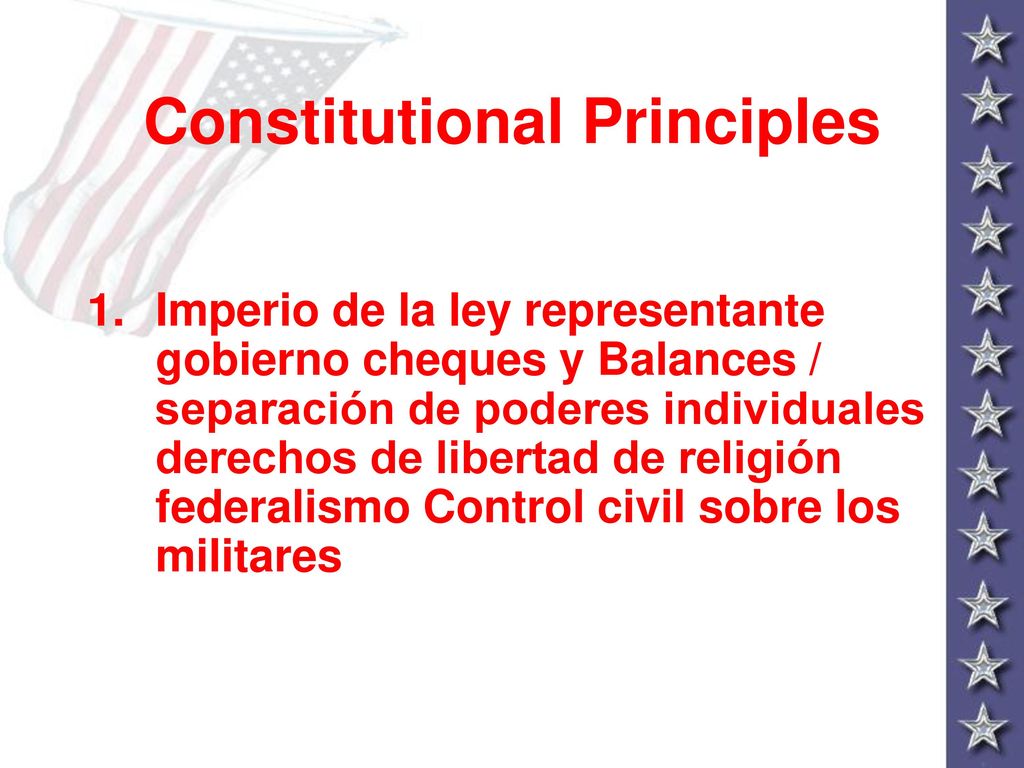 Constitutional Principles

1. Imperio de la ley representante gobierno cheques y Balances / separación de poderes individuales derechos de libertad de religión federalismo Control civil sobre los militares